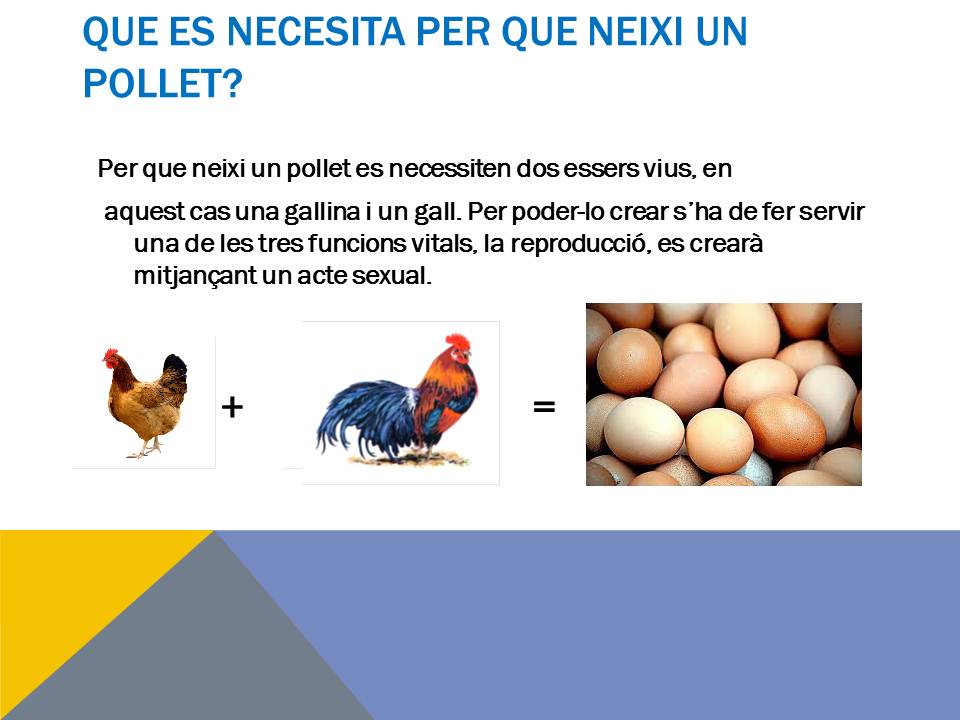 QUE ES NECESITA PER QUE NEIXI UN POLLET?

Per que neixi un pollet es necessiten dos essers vius, en aquest cas una gallina i un gall. Per poder-lo crear s'ha de fer servir una de les tres funcions vitals, la reproducció, es crearà mitjançant un acte sexual.

+

=